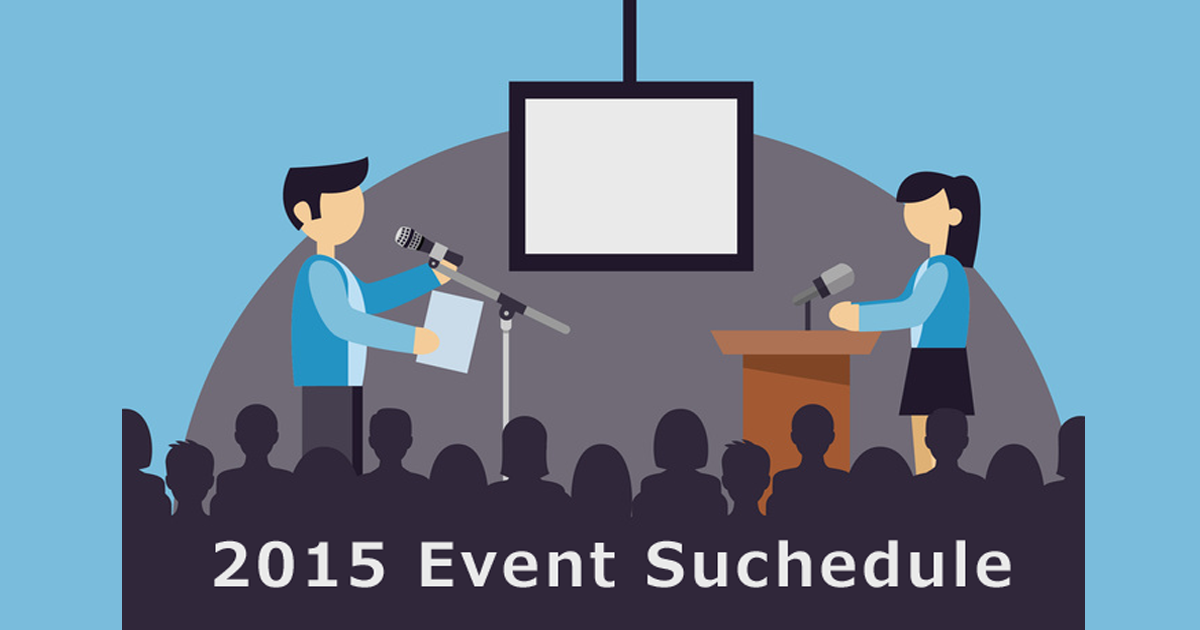 2015 Event Suchedule